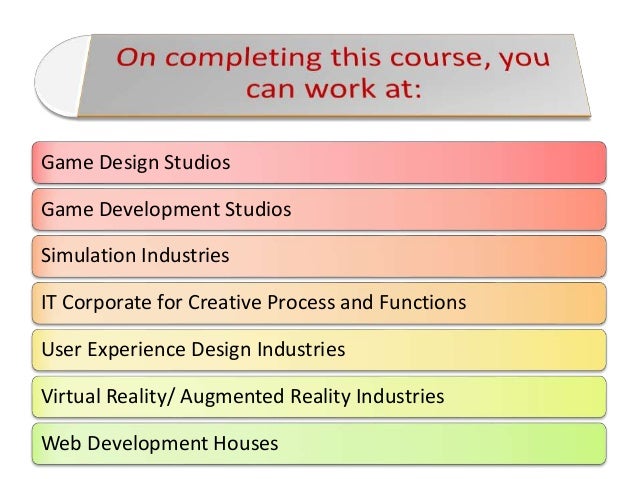 On completing this course, you can work at:

Game Design Studios

Game Development Studios

Simulation Industries

IT Corporate for Creative Process and Functions

User Experience Design Industries

Virtual Reality/ Augmented Reality Industries

Web Development Houses